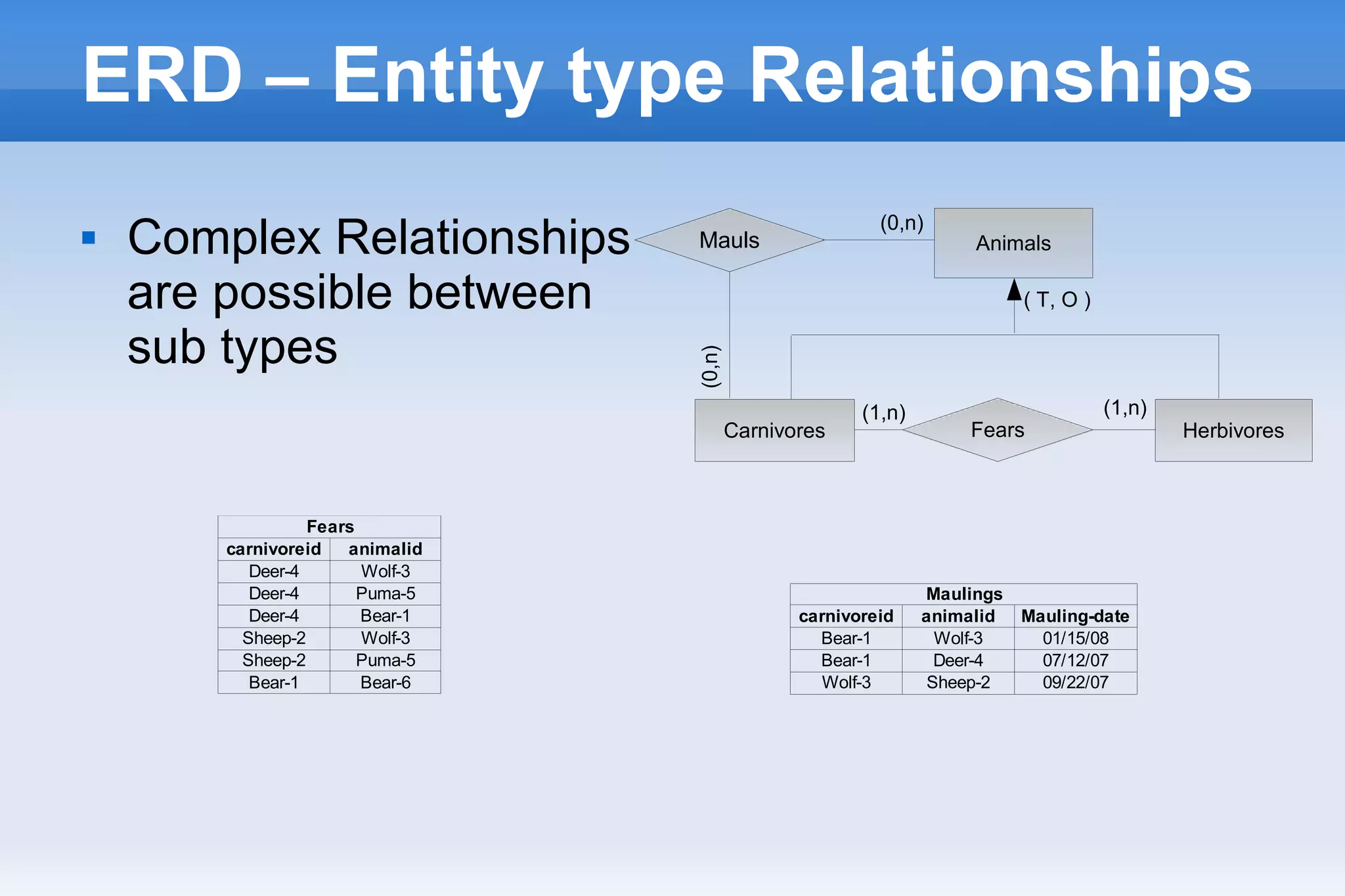 ERD – Entity type Relationships

Complex Relationships are possible between sub types

Mauls

(0,n)

Animals

( T, O )

(0,n)

Carnivores

(1,n)

Fears

(1,n)

Herbivores

Fears

| carnivoreid | animalid |
|---|---|
| Deer-4 | Wolf-3 |
| Deer-4 | Puma-5 |
| Deer-4 | Bear-1 |
| Sheep-2 | Wolf-3 |
| Sheep-2 | Puma-5 |
| Bear-1 | Bear-6 |

Maulings

| carnivoreid | animalid | Mauling-date |
|---|---|---|
| Bear-1 | Wolf-3 | 01/15/08 |
| Bear-1 | Deer-4 | 07/12/07 |
| Wolf-3 | Sheep-2 | 09/22/07 |